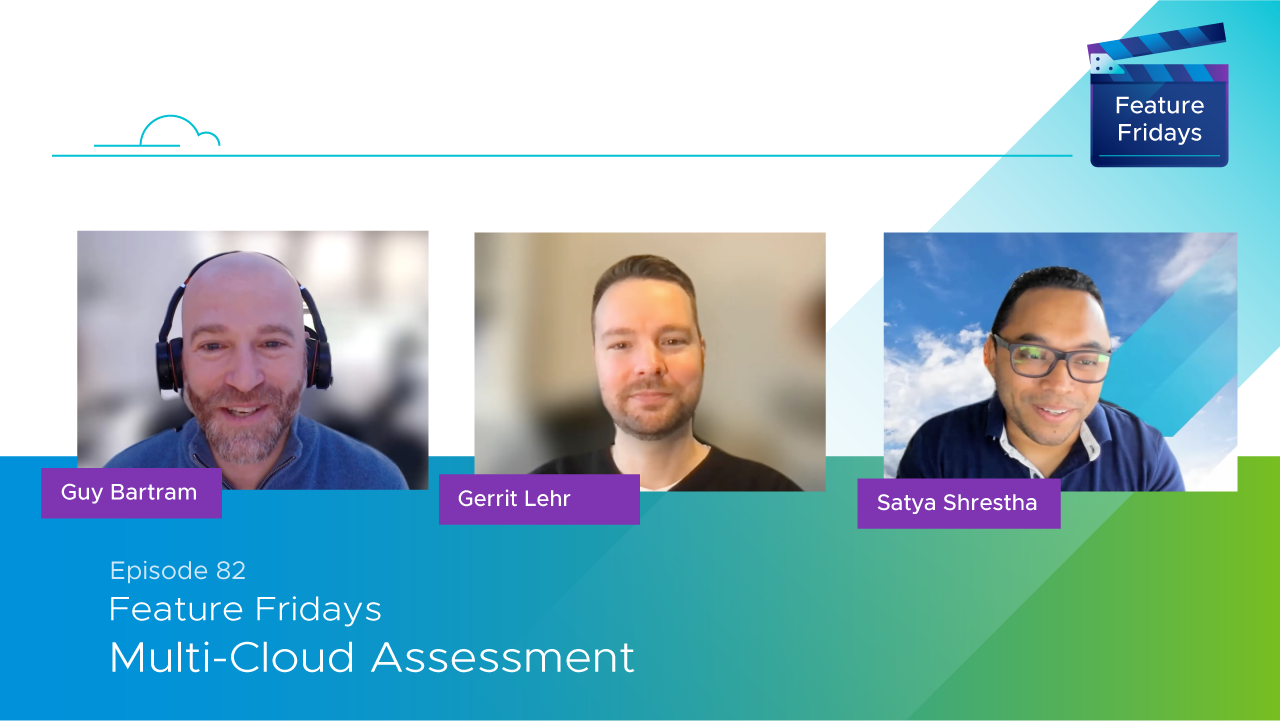 Feature Fridays

Guy Bartram

Gerrit Lehr

Satya Shrestha

Episode 82
Feature Fridays
Multi-Cloud Assessment